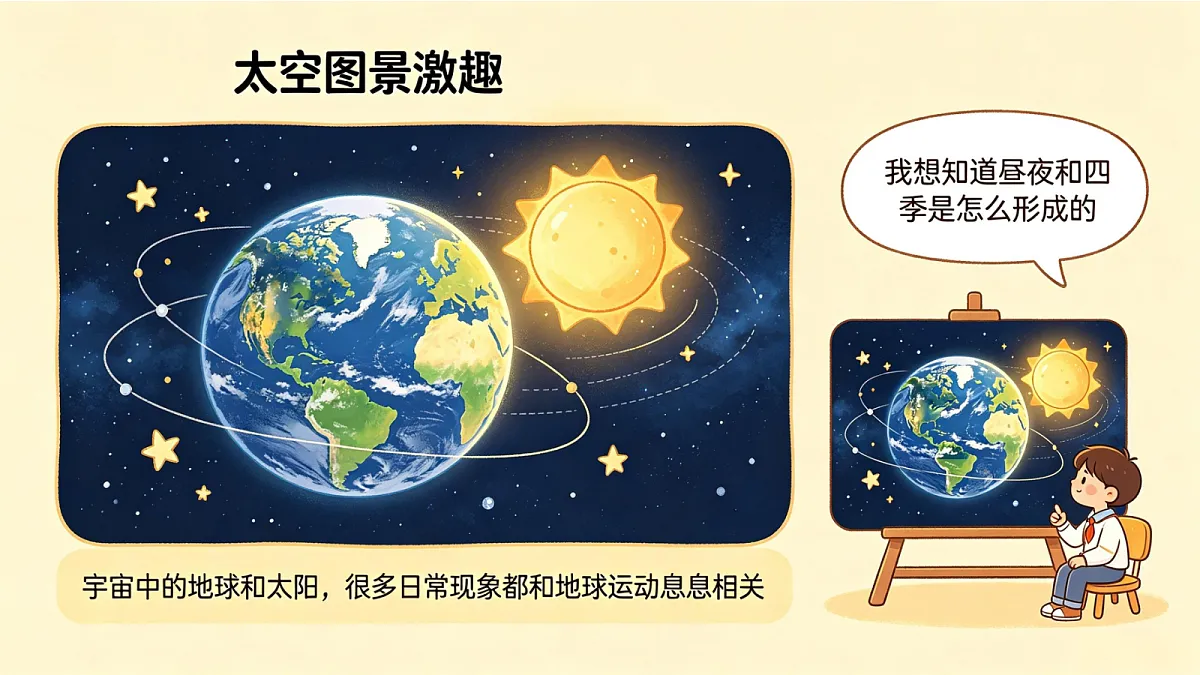 太空图景激趣

我想知道昼夜和四季是怎么形成的

宇宙中的地球和太阳，很多日常现象都和地球运动息息相关